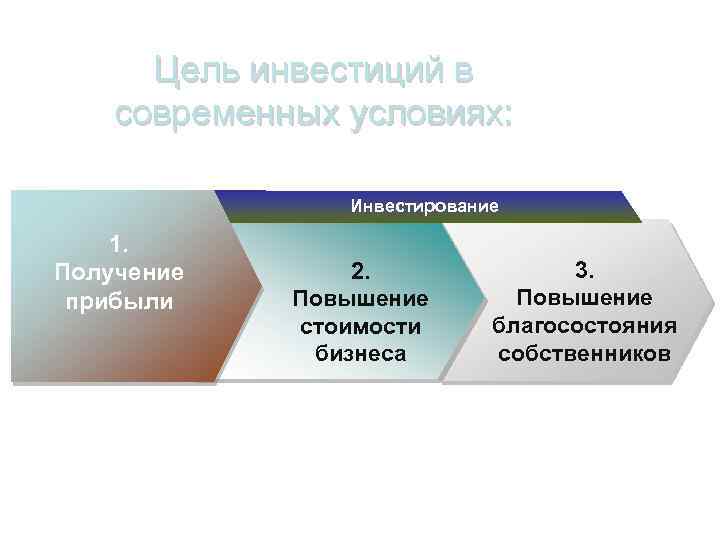 Цель инвестиций в современных условиях:

Инвестирование

1. Получение прибыли

2. Повышение стоимости бизнеса

3. Повышение благосостояния собственников